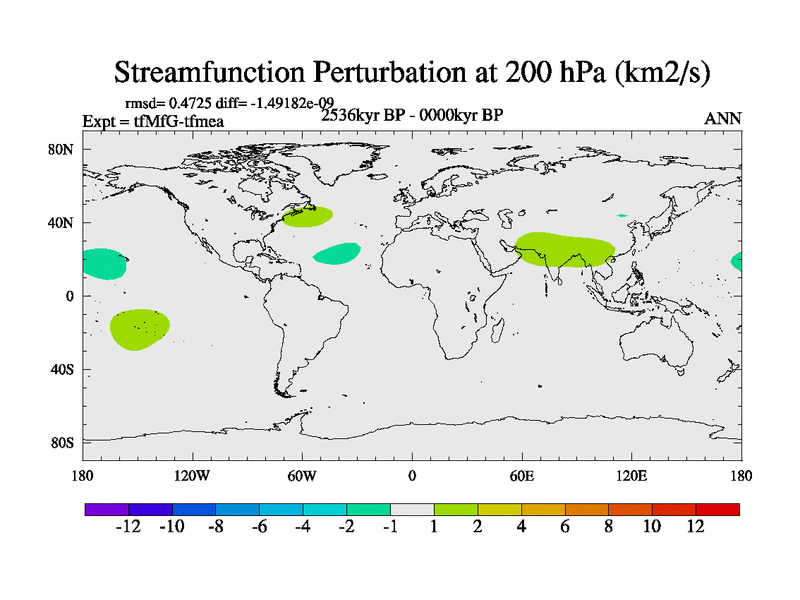 Streamfunction Perturbation at 200 hPa (km2/s)

rmsd= 0.4725 diff= -1.49182e-09
Expt = tfMfG-tfmea
2536kyr BP - 0000kyr BP
ANN

80N
40N
0
40S
80S

180
120W
60W
0
60E
120E
180

-12
-10
-8
-6
-4
-2
-1
1
2
4
6
8
10
12